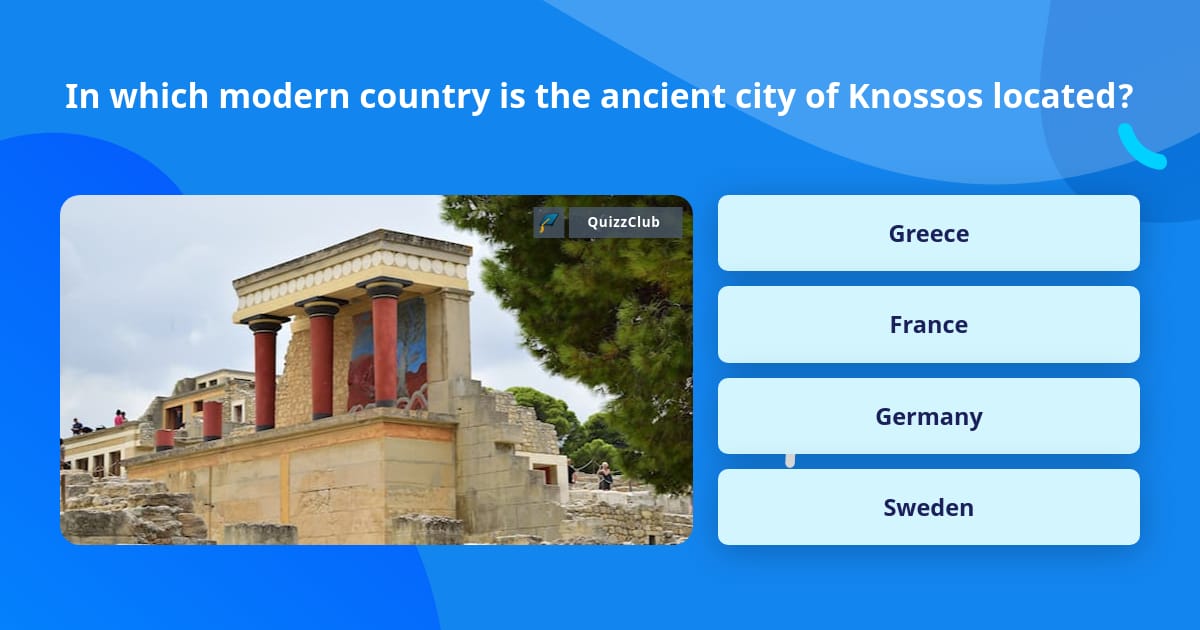 In which modern country is the ancient city of Knossos located?

QuizzClub

Greece

France

Germany

Sweden